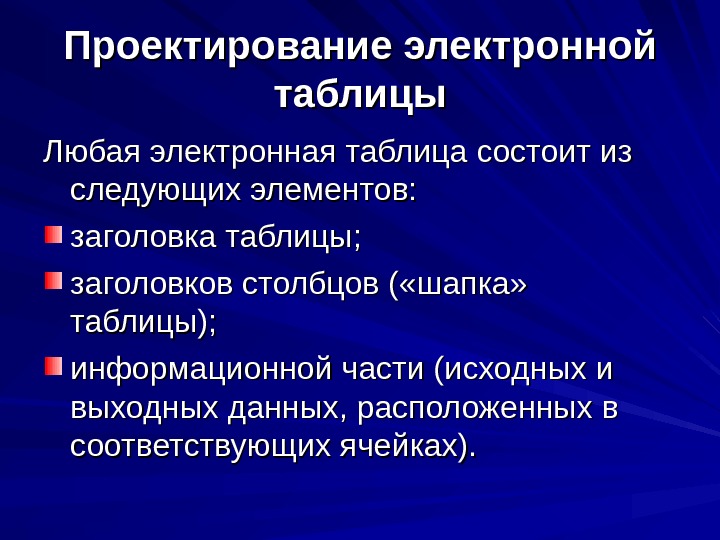 Проектирование электронной таблицы

Любая электронная таблица состоит из следующих элементов:

заголовка таблицы;

заголовков столбцов («шапка» таблицы);

информационной части (исходных и выходных данных, расположенных в соответствующих ячейках).